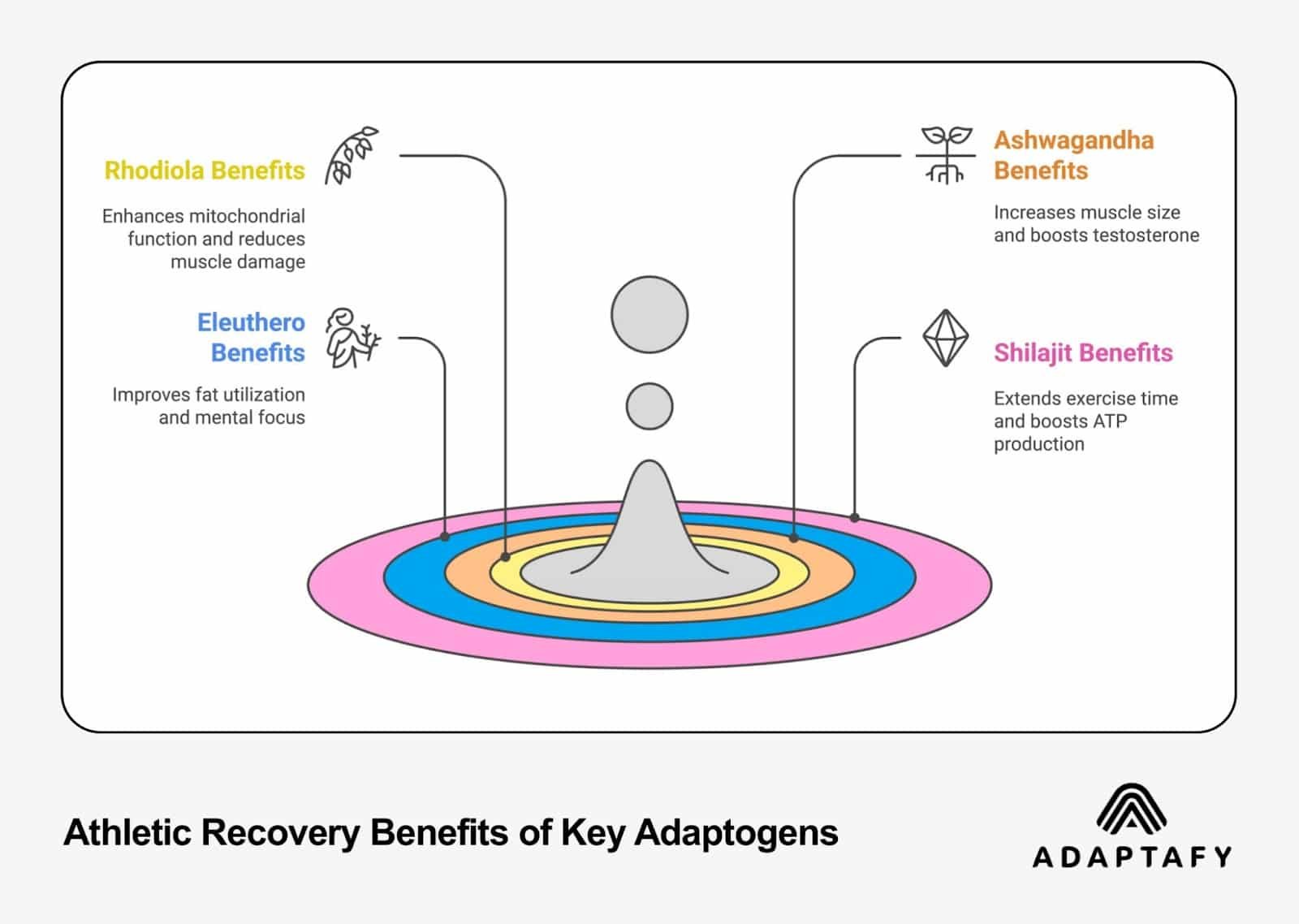 Rhodiola Benefits

Enhances mitochondrial function and reduces muscle damage

Eleuthero Benefits

Improves fat utilization and mental focus

Ashwagandha Benefits

Increases muscle size and boosts testosterone

Shilajit Benefits

Extends exercise time and boosts ATP production

Athletic Recovery Benefits of Key Adaptogens

ADAPTAFY